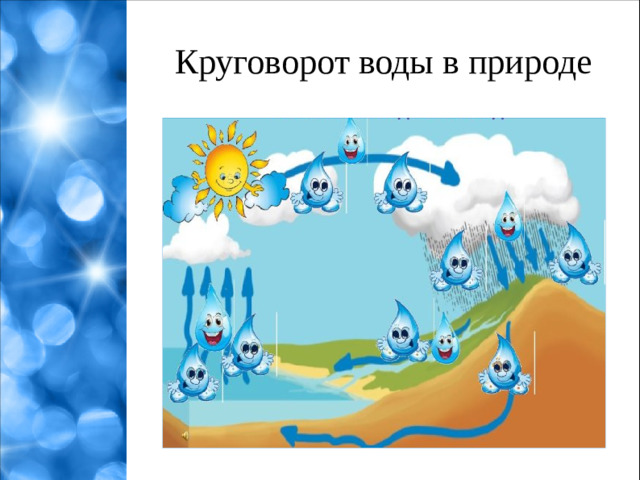 Круговорот воды в природе